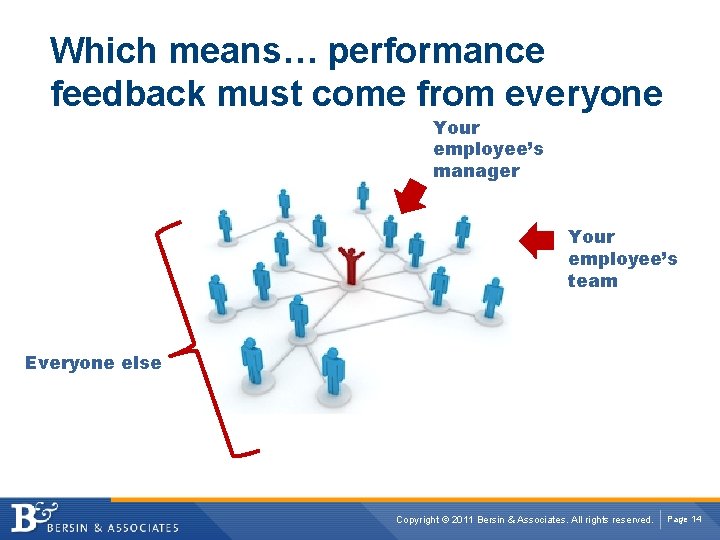 Which means… performance feedback must come from everyone

Your employee's manager

Your employee's team

Everyone else

B&
BERSIN & ASSOCIATES

Copyright © 2011 Bersin & Associates. All rights reserved.

Page 14